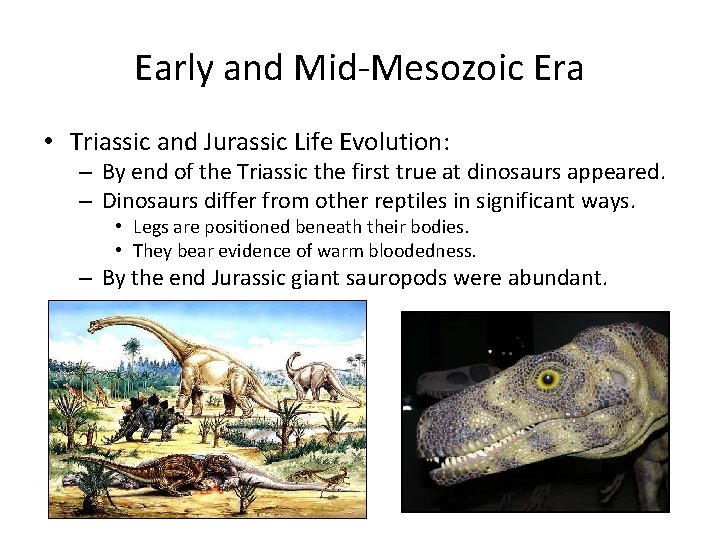 Early and Mid-Mesozoic Era

• Triassic and Jurassic Life Evolution:
– By end of the Triassic the first true at dinosaurs appeared.
– Dinosaurs differ from other reptiles in significant ways.
• Legs are positioned beneath their bodies.
• They bear evidence of warm bloodedness.
– By the end Jurassic giant sauropods were abundant.